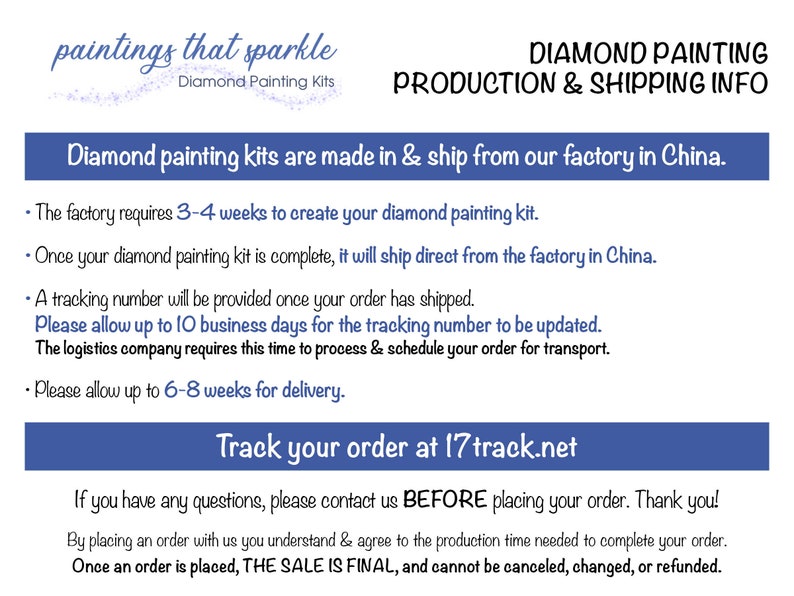 paintings that sparkle
Diamond Painting Kits

DIAMOND PAINTING
PRODUCTION & SHIPPING INFO

Diamond painting kits are made in & ship from our factory in China.

• The factory requires 3-4 weeks to create your diamond painting kit.

• Once your diamond painting kit is complete, it will ship direct from the factory in China.

• A tracking number will be provided once your order has shipped.
Please allow up to 10 business days for the tracking number to be updated.
The logistics company requires this time to process & schedule your order for transport.

• Please allow up to 6-8 weeks for delivery.

Track your order at 17track.net

If you have any questions, please contact us BEFORE placing your order. Thank you!

By placing an order with us you understand & agree to the production time needed to complete your order.
Once an order is placed, THE SALE IS FINAL, and cannot be canceled, changed, or refunded.